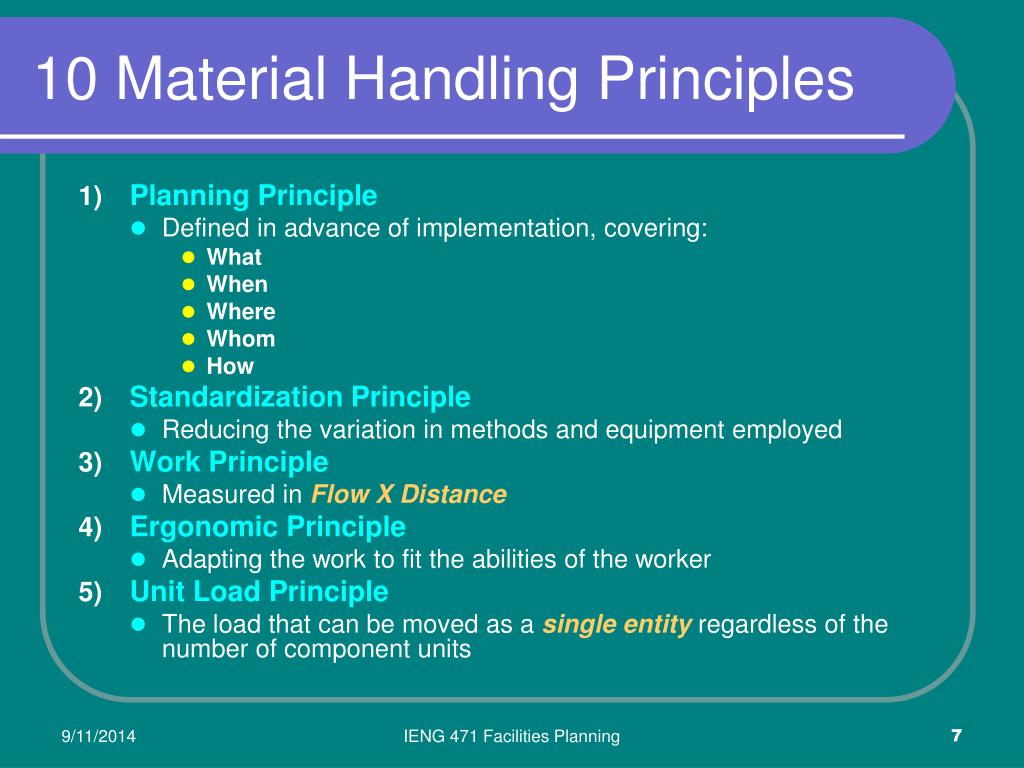 10 Material Handling Principles

1) Planning Principle
- Defined in advance of implementation, covering:
  - What
  - When
  - Where
  - Whom
  - How

2) Standardization Principle
- Reducing the variation in methods and equipment employed

3) Work Principle
- Measured in Flow X Distance

4) Ergonomic Principle
- Adapting the work to fit the abilities of the worker

5) Unit Load Principle
- The load that can be moved as a single entity regardless of the number of component units

9/11/2014

IENG 471 Facilities Planning

7